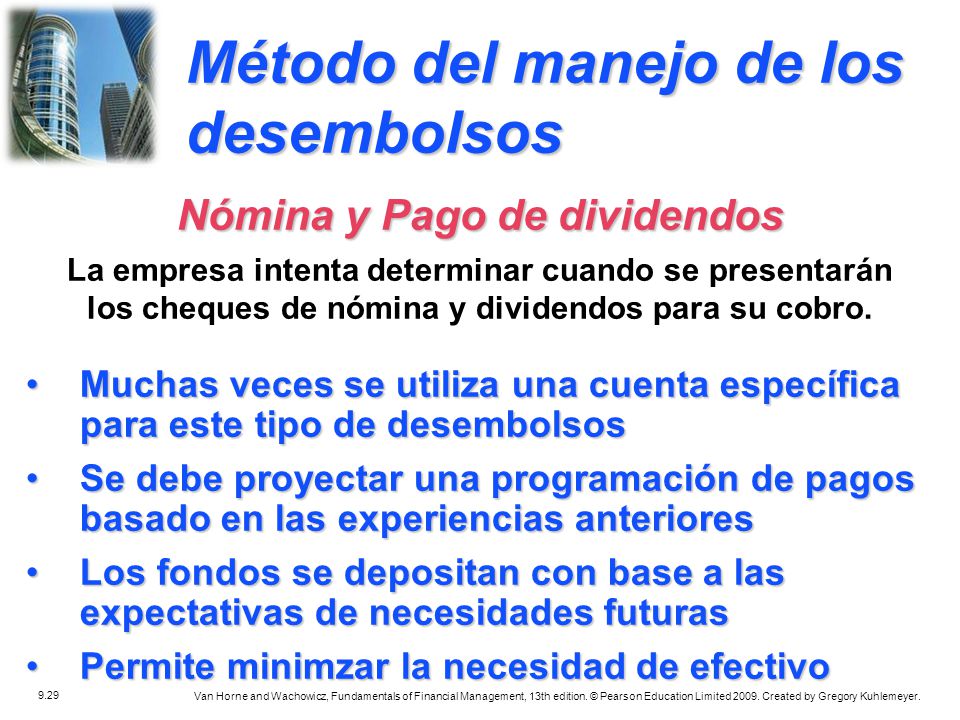 Método del manejo de los desembolsos

Nómina y Pago de dividendos

La empresa intenta determinar cuando se presentarán los cheques de nómina y dividendos para su cobro.

• Muchas veces se utiliza una cuenta específica para este tipo de desembolsos
• Se debe proyectar una programación de pagos basado en las experiencias anteriores
• Los fondos se depositan con base a las expectativas de necesidades futuras
• Permite minimzar la necesidad de efectivo

9.29

Van Horne and Wachowicz, Fundamentals of Financial Management, 13th edition. © Pearson Education Limited 2009. Created by Gregory Kuhlemeyer.